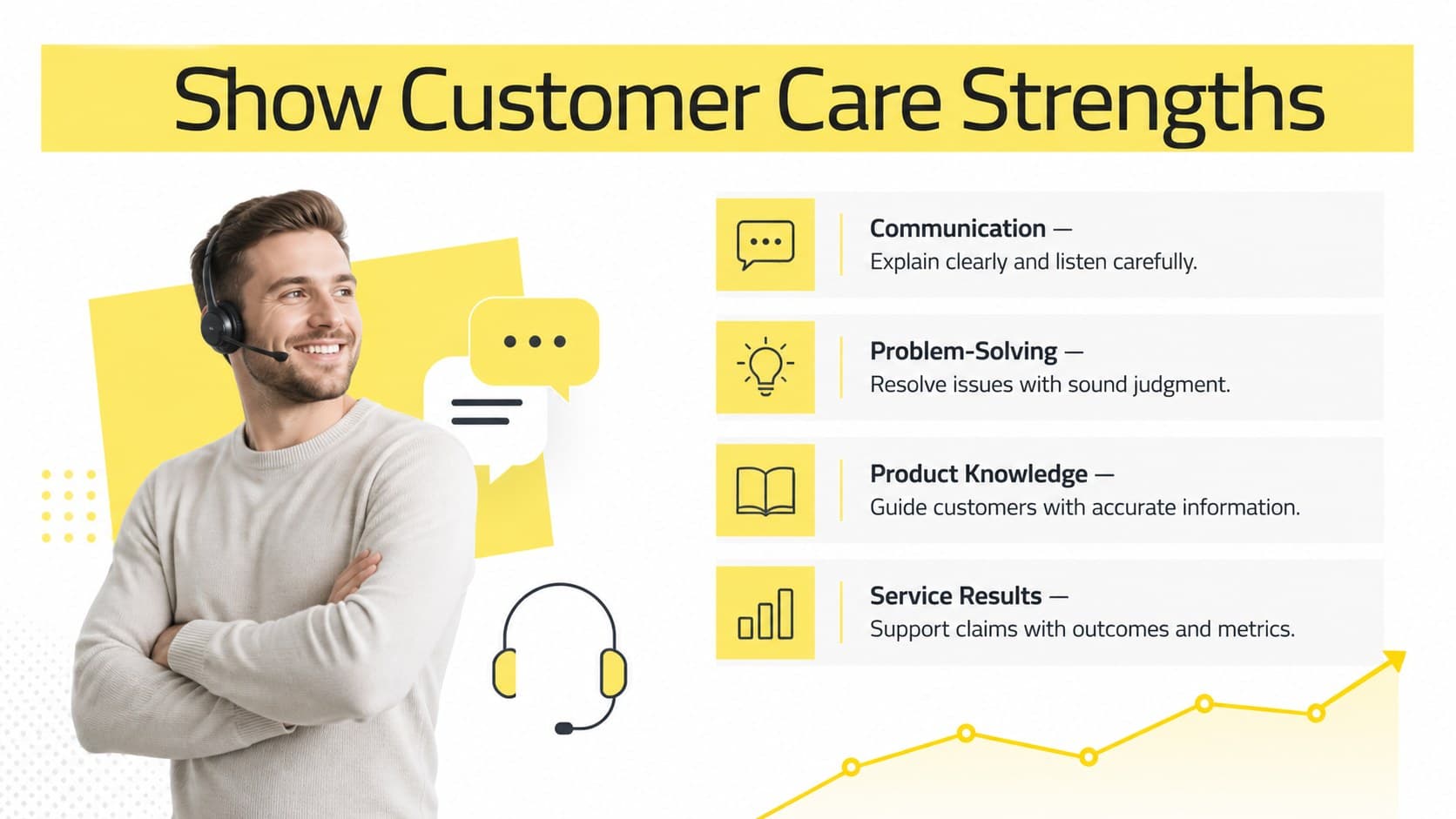 Show Customer Care Strengths

Communication —
Explain clearly and listen carefully.

Problem-Solving —
Resolve issues with sound judgment.

Product Knowledge —
Guide customers with accurate information.

Service Results —
Support claims with outcomes and metrics.